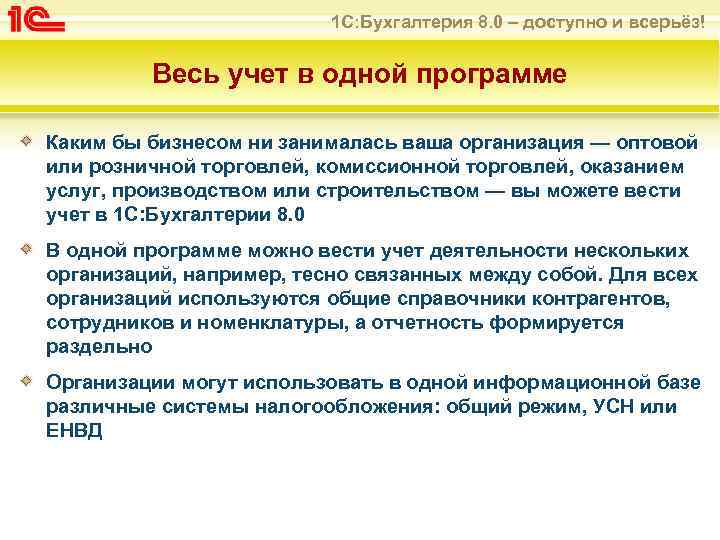 1С

1С:Бухгалтерия 8.0 – доступно и всерьёз!

Весь учет в одной программе

Каким бы бизнесом ни занималась ваша организация — оптовой или розничной торговлей, комиссионной торговлей, оказанием услуг, производством или строительством — вы можете вести учет в 1С:Бухгалтерии 8.0

В одной программе можно вести учет деятельности нескольких организаций, например, тесно связанных между собой. Для всех организаций используются общие справочники контрагентов, сотрудников и номенклатуры, а отчетность формируется раздельно

Организации могут использовать в одной информационной базе различные системы налогообложения: общий режим, УСН или ЕНВД